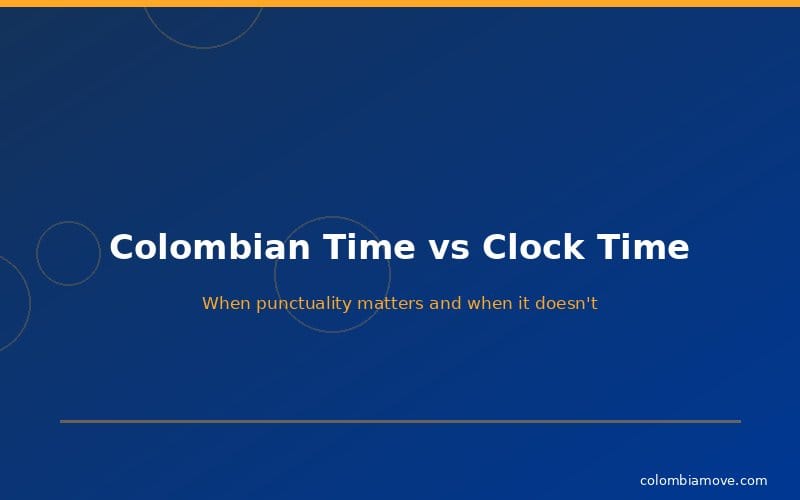 Colombian Time vs Clock Time

When punctuality matters and when it doesn't

colombiamove.com